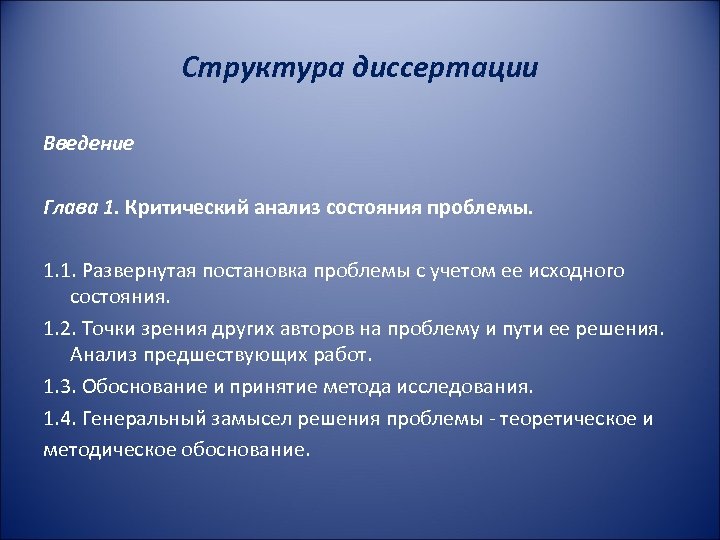 Структура диссертации

Введение

Глава 1. Критический анализ состояния проблемы.

1.1. Развернутая постановка проблемы с учетом ее исходного состояния.

1.2. Точки зрения других авторов на проблему и пути ее решения. Анализ предшествующих работ.

1.3. Обоснование и принятие метода исследования.

1.4. Генеральный замысел решения проблемы - теоретическое и методическое обоснование.